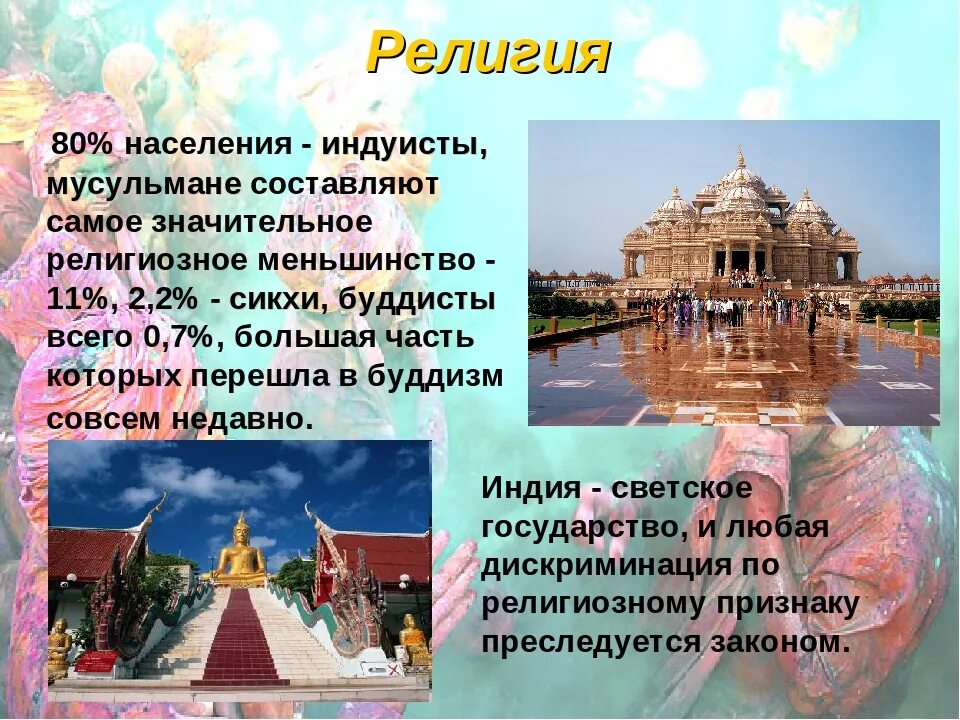 Религия

80% населения - индуисты, мусульмане составляют самое значительное религиозное меньшинство - 11%, 2,2% - сикхи, буддисты всего 0,7%, большая часть которых перешла в буддизм совсем недавно.

Индия - светское государство, и любая дискриминация по религиозному признаку преследуется законом.